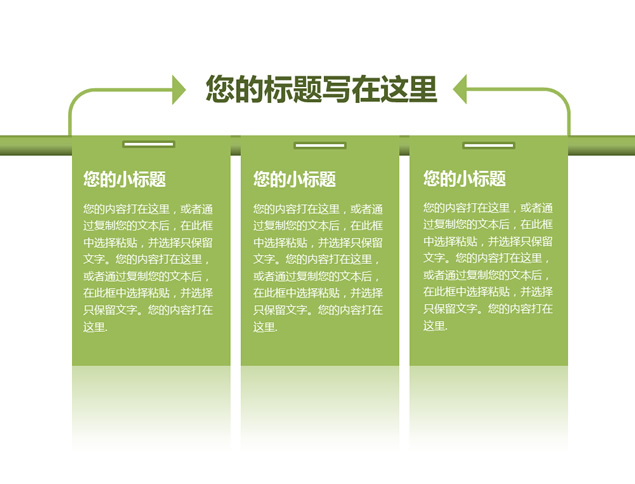 您的标题写在这里

您的小标题

您的内容打在这里，或者通过复制您的文本后，在此框中选择粘贴，并选择只保留文字。您的内容打在这里，或者通过复制您的文本后，在此框中选择粘贴，并选择只保留文字。您的内容打在这里.

您的小标题

您的内容打在这里，或者通过复制您的文本后，在此框中选择粘贴，并选择只保留文字。您的内容打在这里，或者通过复制您的文本后，在此框中选择粘贴，并选择只保留文字。您的内容打在这里.

您的小标题

您的内容打在这里，或者通过复制您的文本后，在此框中选择粘贴，并选择只保留文字。您的内容打在这里，或者通过复制您的文本后，在此框中选择粘贴，并选择只保留文字。您的内容打在这里.